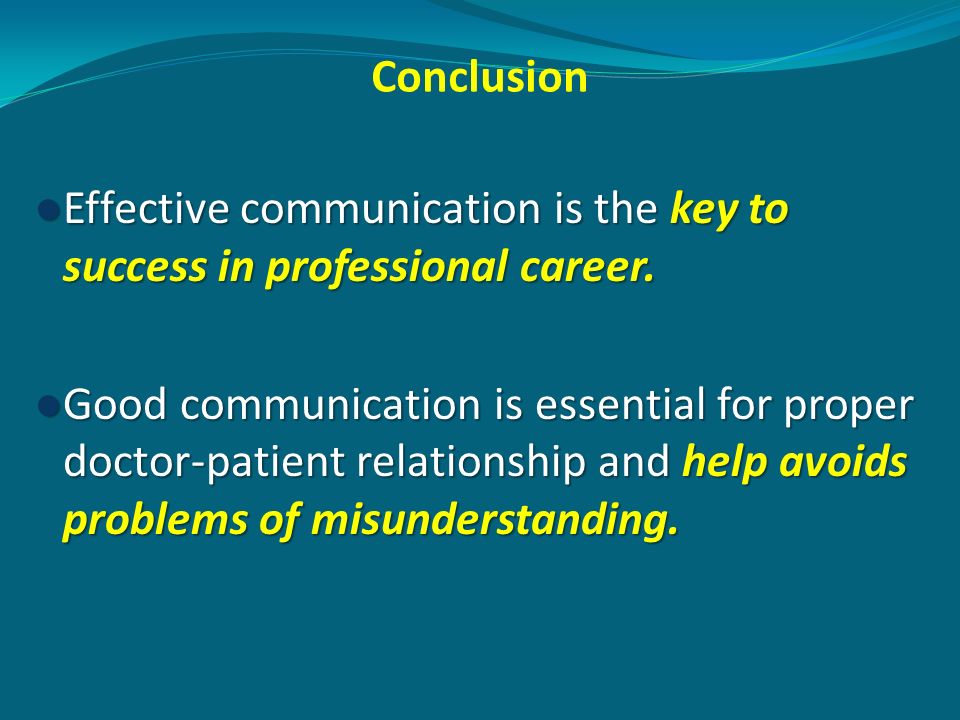 Conclusion

Effective communication is the key to success in professional career.

Good communication is essential for proper doctor-patient relationship and help avoids problems of misunderstanding.